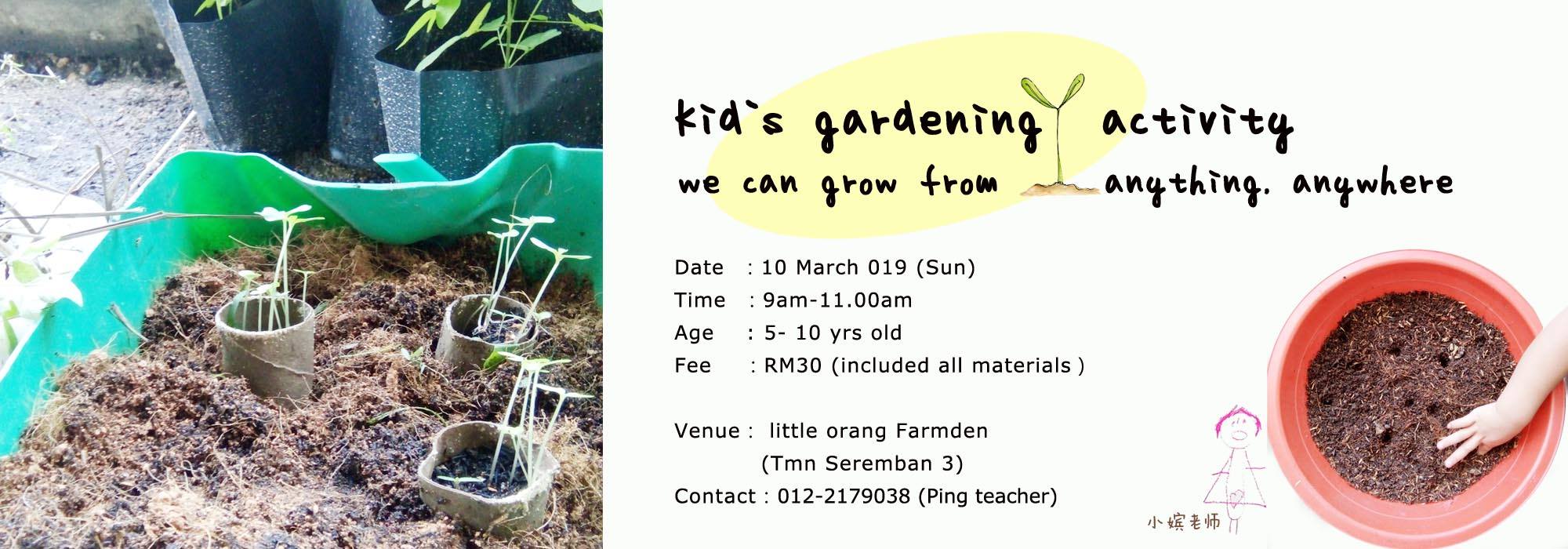 kid`s gardening activity

we can grow from anything. anywhere

Date : 10 March 019 (Sun)
Time : 9am-11.00am
Age : 5- 10 yrs old
Fee : RM30 (included all materials )

Venue : little orang Farmden
(Tmn Seremban 3)
Contact : 012-2179038 (Ping teacher)

小嫔老师